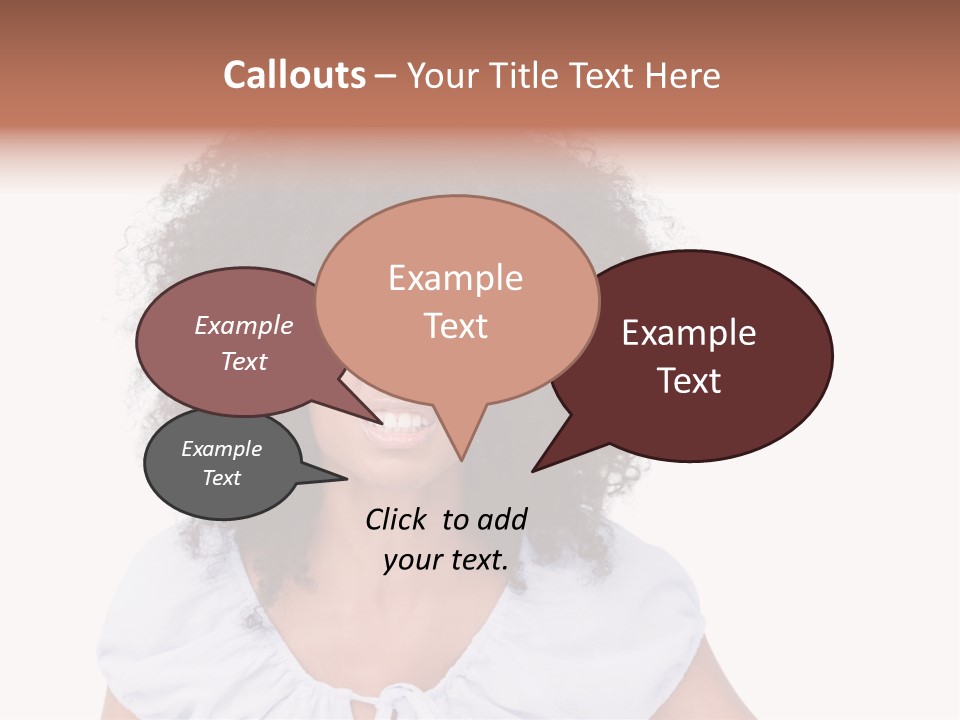 Callouts – Your Title Text Here

Example Text

Example Text

Example Text

Example Text

Click to add your text.